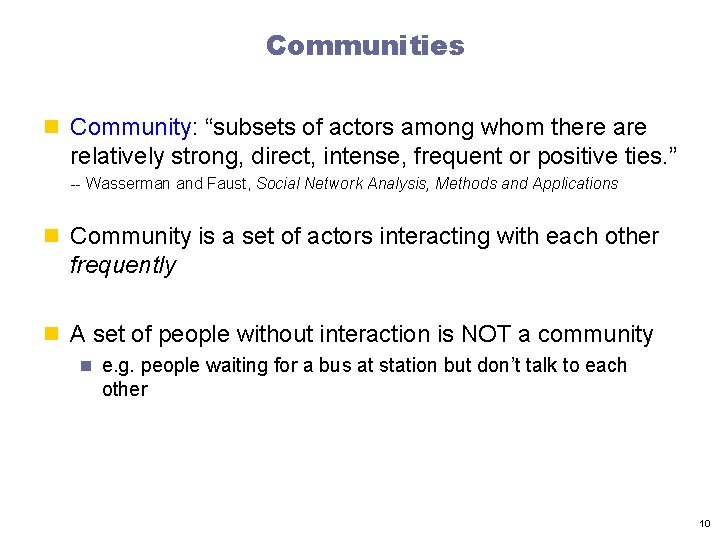 Communities

Community: “subsets of actors among whom there are relatively strong, direct, intense, frequent or positive ties.”
-- Wasserman and Faust, Social Network Analysis, Methods and Applications

Community is a set of actors interacting with each other frequently

A set of people without interaction is NOT a community

e.g. people waiting for a bus at station but don’t talk to each other

10